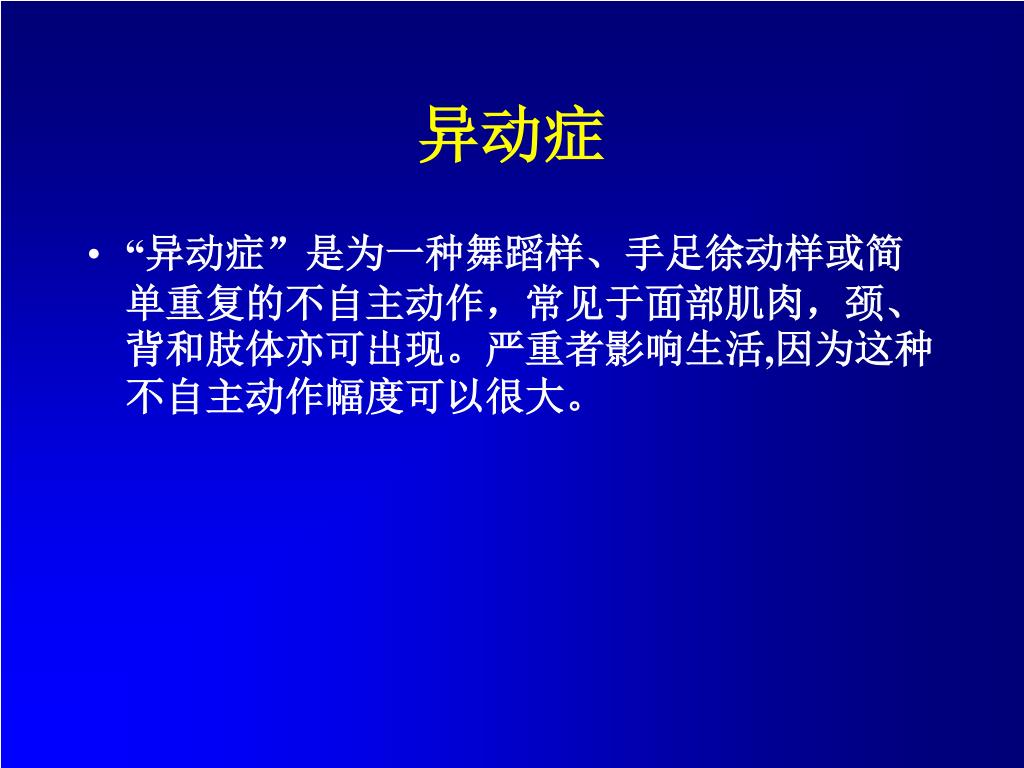 异动症

• “异动症”是为一种舞蹈样、手足徐动样或简单重复的不自主动作，常见于面部肌肉，颈、背和肢体亦可出现。严重者影响生活,因为这种不自主动作幅度可以很大。